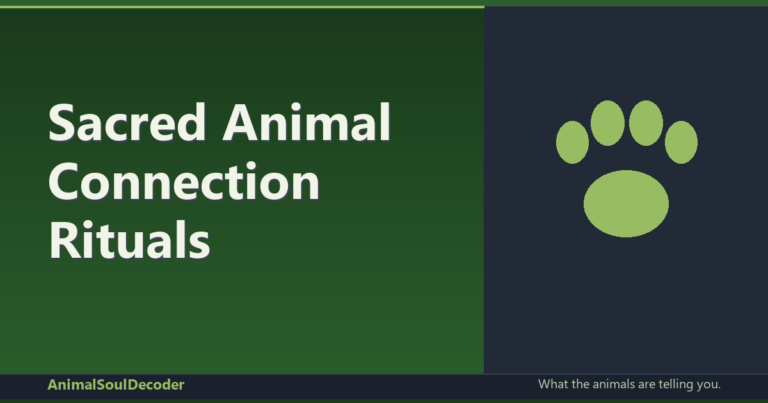 Sacred Animal Connection Rituals

AnimalSoulDecoder

What the animals are telling you.